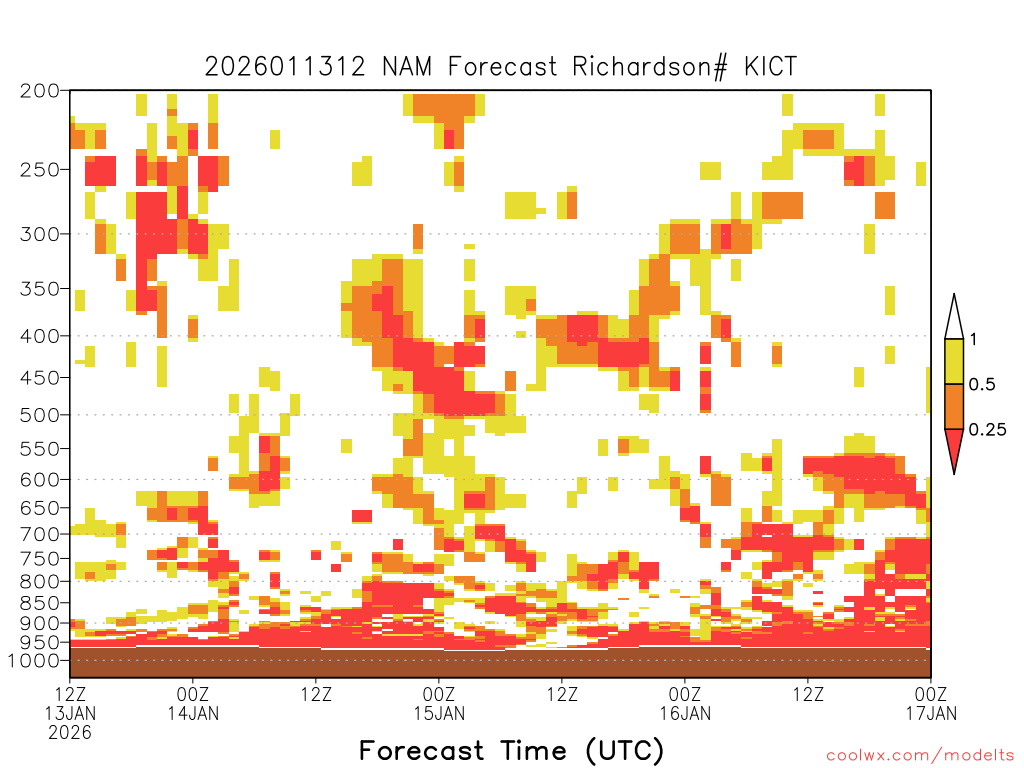 2026011312 NAM Forecast Richardson# KICT

200
250
300
350
400
450
500
550
600
650
700
750
800
850
900
950
1000

1
0.5
0.25

12Z
13JAN
2026
00Z
14JAN
12Z
00Z
15JAN
12Z
00Z
16JAN
12Z
00Z
17JAN

Forecast Time (UTC)

coolwx.com/modelts